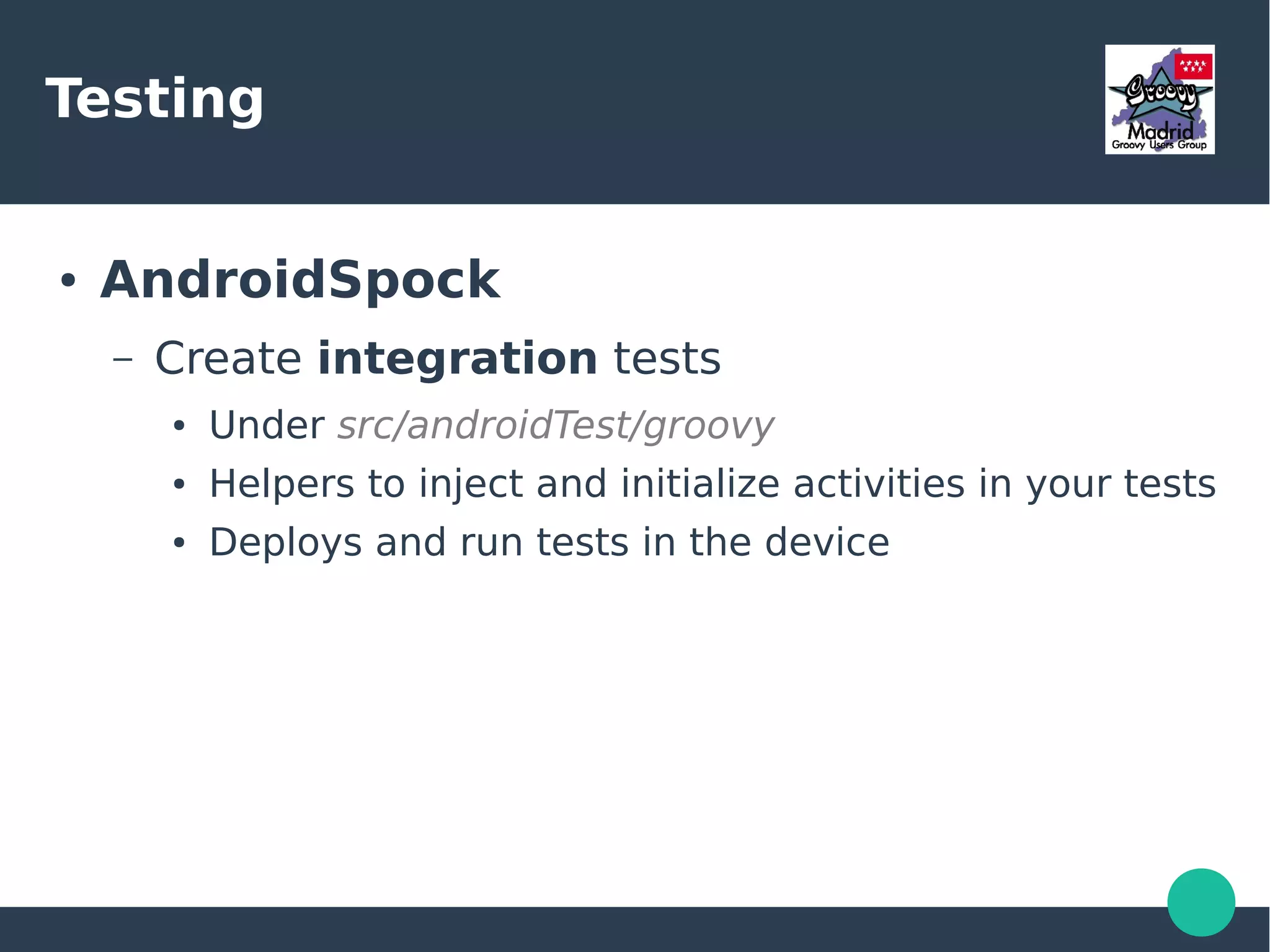 Testing

Groovy
Madrid
Groovy Users Group

• AndroidSpock
– Create integration tests
• Under src/androidTest/groovy
• Helpers to inject and initialize activities in your tests
• Deploys and run tests in the device